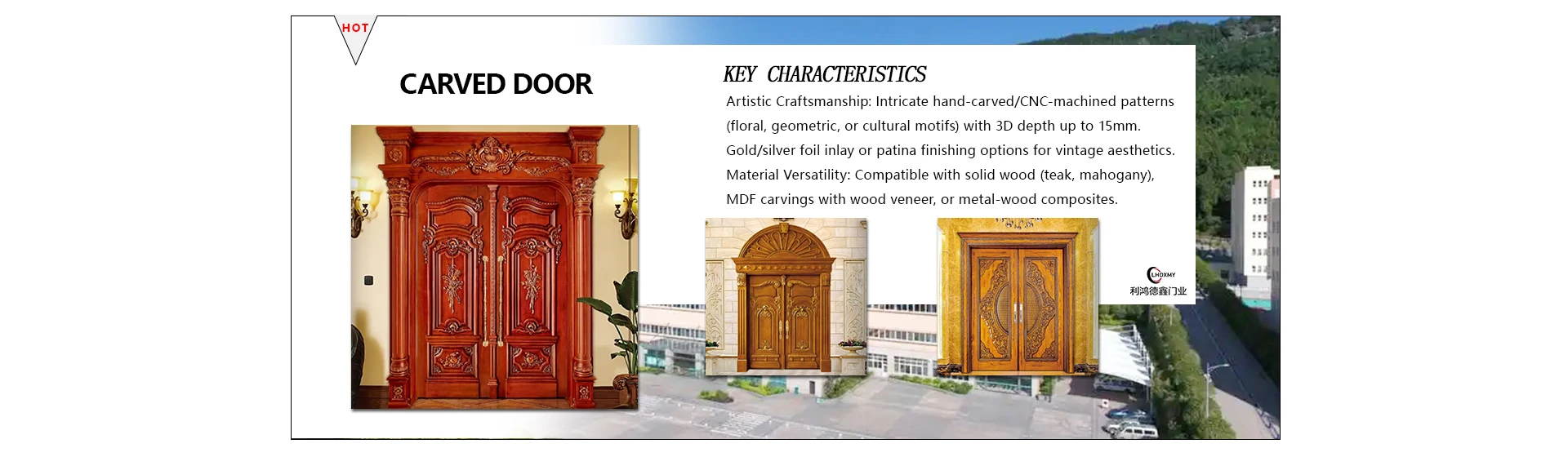 HOT

CARVED DOOR

KEY CHARACTERISTICS

Artistic Craftsmanship: Intricate hand-carved/CNC-machined patterns (floral, geometric, or cultural motifs) with 3D depth up to 15mm. Gold/silver foil inlay or patina finishing options for vintage aesthetics. Material Versatility: Compatible with solid wood (teak, mahogany), MDF carvings with wood veneer, or metal-wood composites.

LHDXMY
利鸿德鑫门业